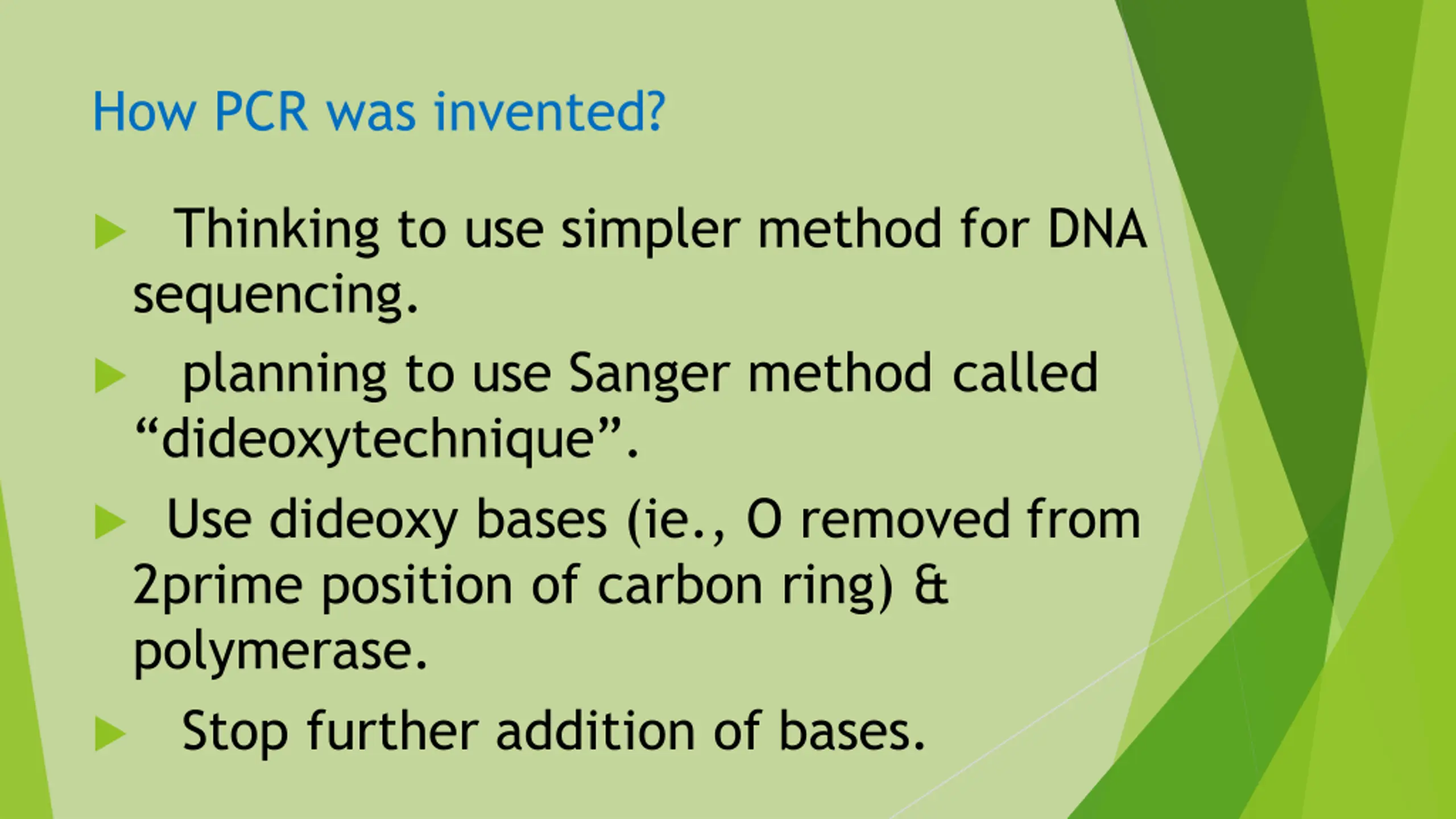 How PCR was invented?

Thinking to use simpler method for DNA sequencing.

planning to use Sanger method called “dideoxytechnique”.

Use dideoxy bases (ie., O removed from 2prime position of carbon ring) & polymerase.

Stop further addition of bases.